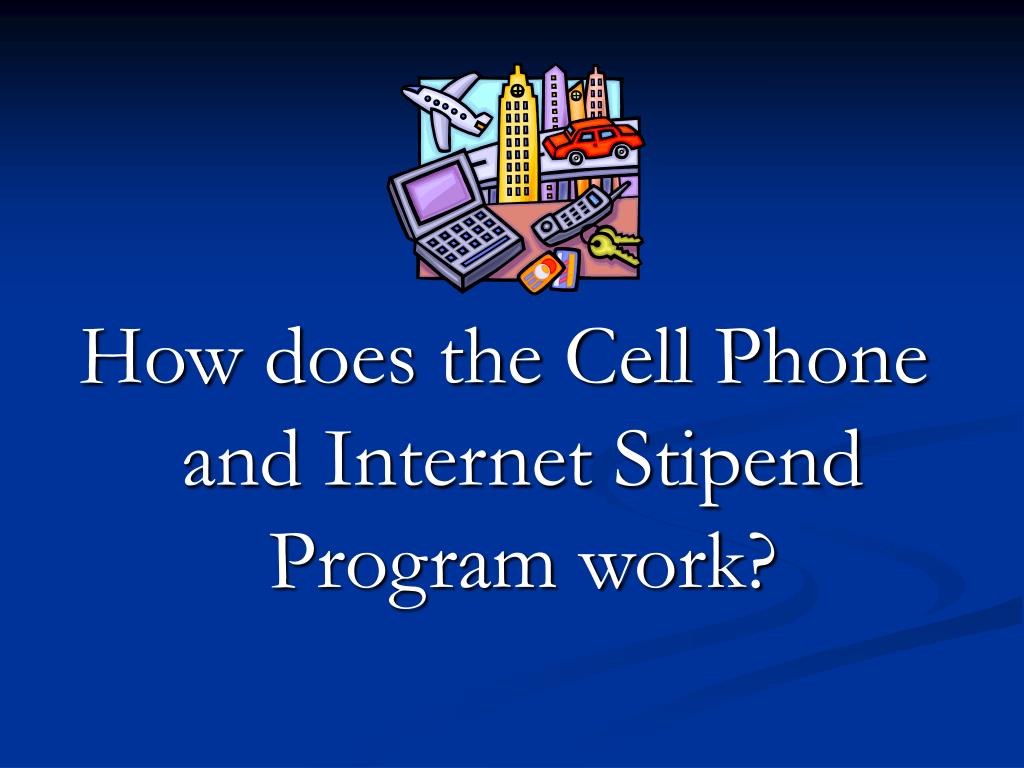 How does the Cell Phone and Internet Stipend Program work?